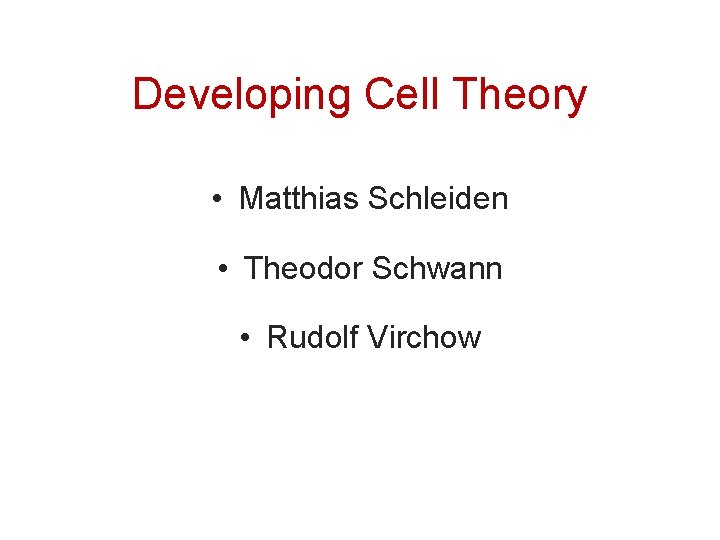 Developing Cell Theory

• Matthias Schleiden

• Theodor Schwann

• Rudolf Virchow